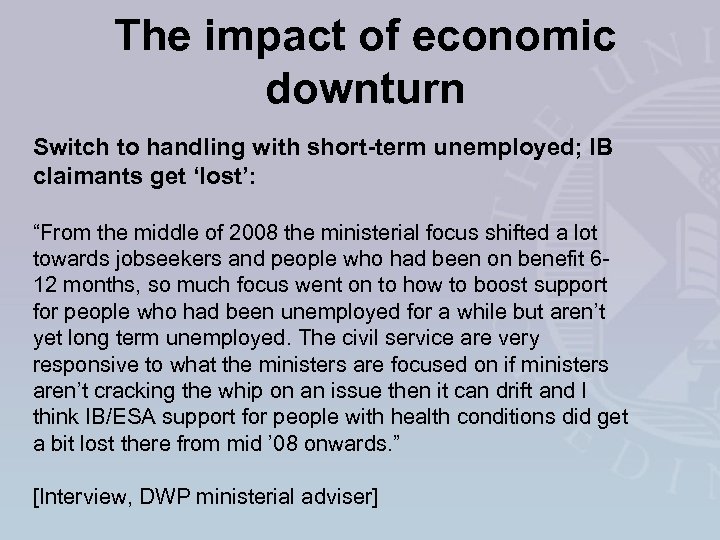 The impact of economic downturn

Switch to handling with short-term unemployed; IB claimants get ‘lost’:

“From the middle of 2008 the ministerial focus shifted a lot towards jobseekers and people who had been on benefit 6-12 months, so much focus went on to how to boost support for people who had been unemployed for a while but aren’t yet long term unemployed. The civil service are very responsive to what the ministers are focused on if ministers aren’t cracking the whip on an issue then it can drift and I think IB/ESA support for people with health conditions did get a bit lost there from mid ’08 onwards.”

[Interview, DWP ministerial adviser]